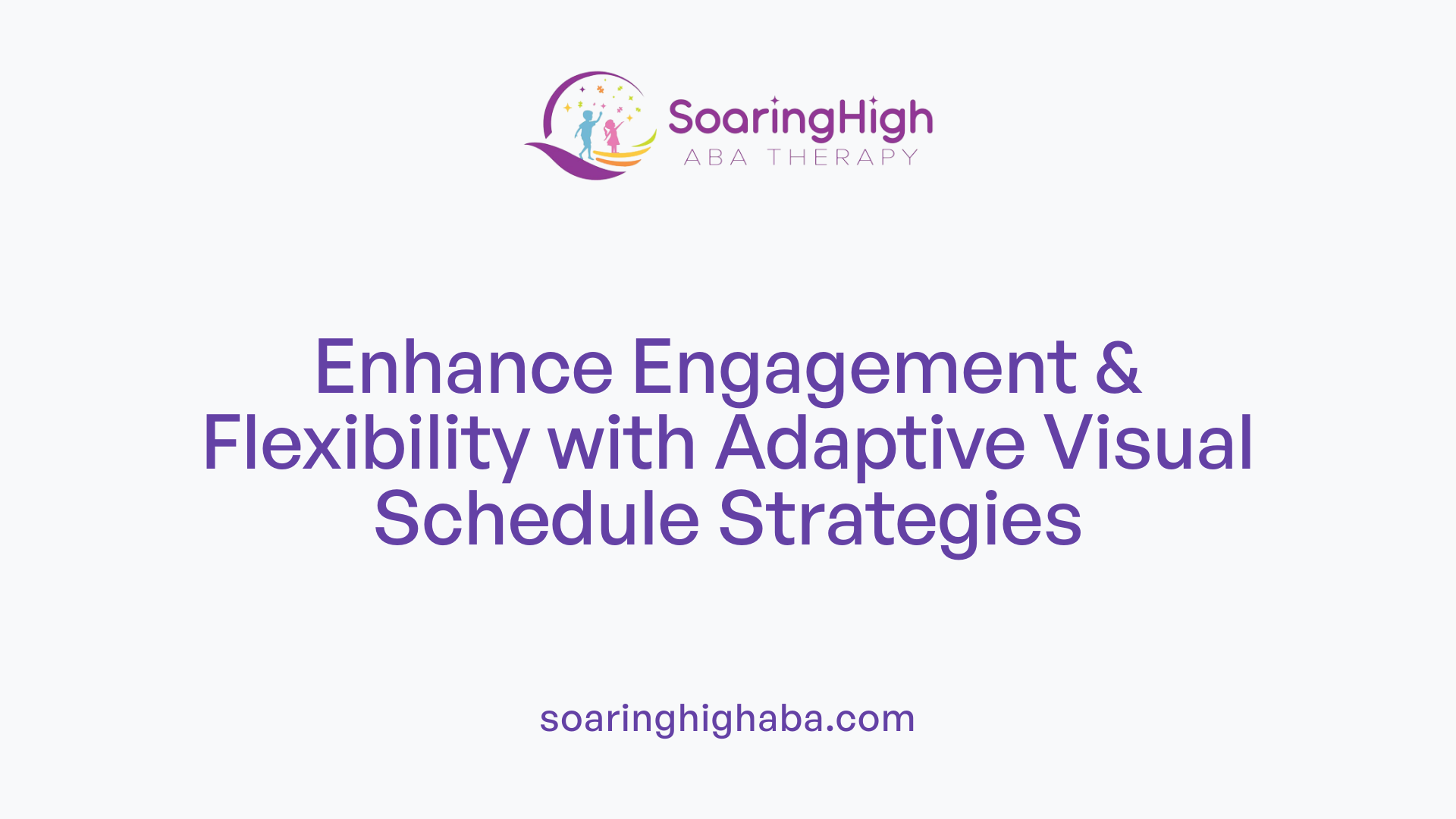 SoaringHigh
ABA THERAPY

Enhance Engagement & Flexibility with Adaptive Visual Schedule Strategies

soaringhighaba.com